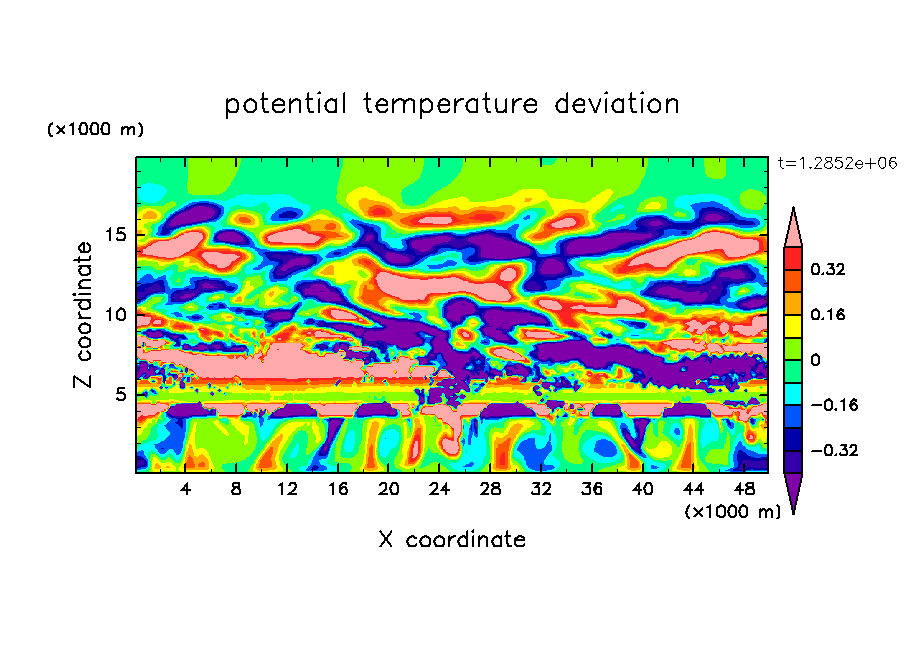 potential temperature deviation

(×1000 m)

t=1.2852e+06

Z coordinate

15
10
5

0.32
0.16
0
−0.16
−0.32

4 8 12 16 20 24 28 32 36 40 44 48

(×1000 m)

X coordinate